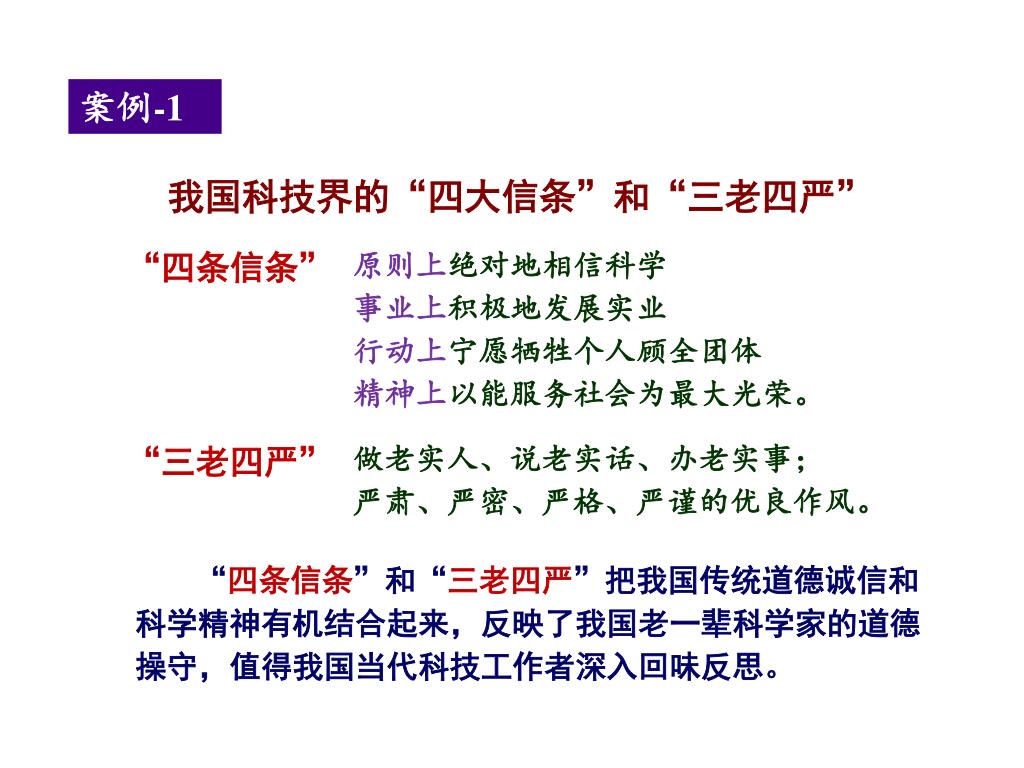 案例-1

我国科技界的“四大信条”和“三老四严”

“四条信条” 原则上绝对地相信科学
事业上积极地发展实业
行动上宁愿牺牲个人顾全团体
精神上以能服务社会为最大光荣。

“三老四严” 做老实人、说老实话、办老实事；
严肃、严密、严格、严谨的优良作风。

“四条信条”和“三老四严”把我国传统道德诚信和科学精神有机结合起来，反映了我国老一辈科学家的道德操守，值得我国当代科技工作者深入回味反思。